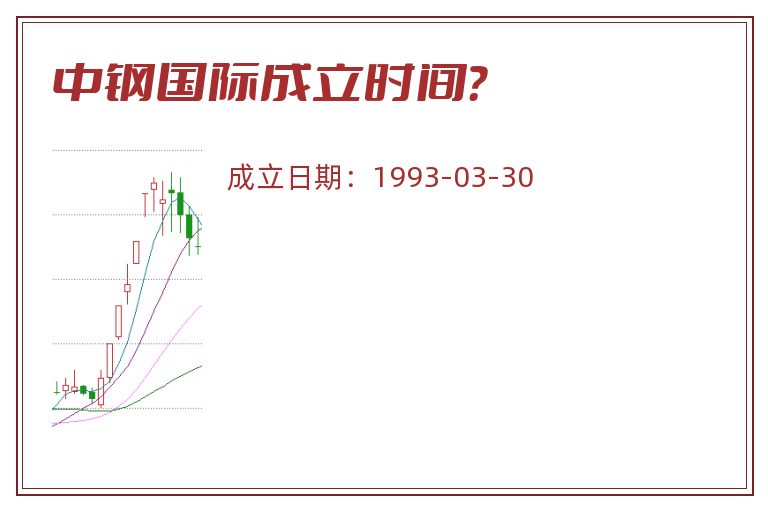 中钢国际成立时间?

成立日期：1993-03-30